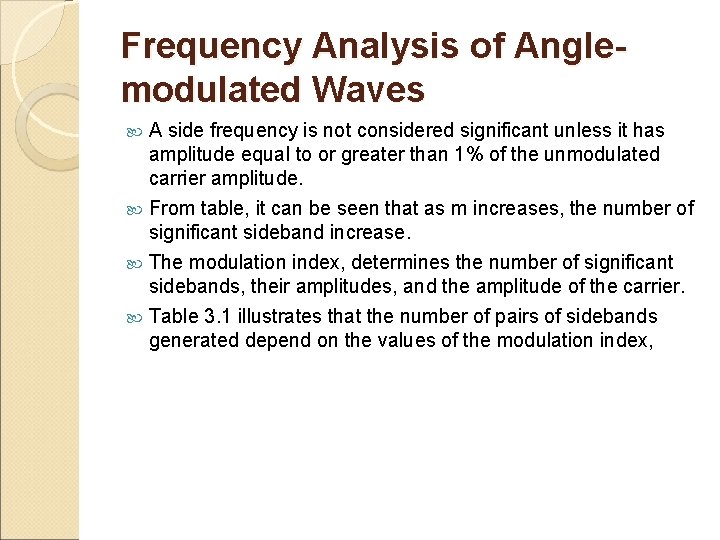 Frequency Analysis of Angle-modulated Waves

A side frequency is not considered significant unless it has amplitude equal to or greater than 1% of the unmodulated carrier amplitude.

From table, it can be seen that as m increases, the number of significant sideband increase.

The modulation index, determines the number of significant sidebands, their amplitudes, and the amplitude of the carrier.

Table 3.1 illustrates that the number of pairs of sidebands generated depend on the values of the modulation index,